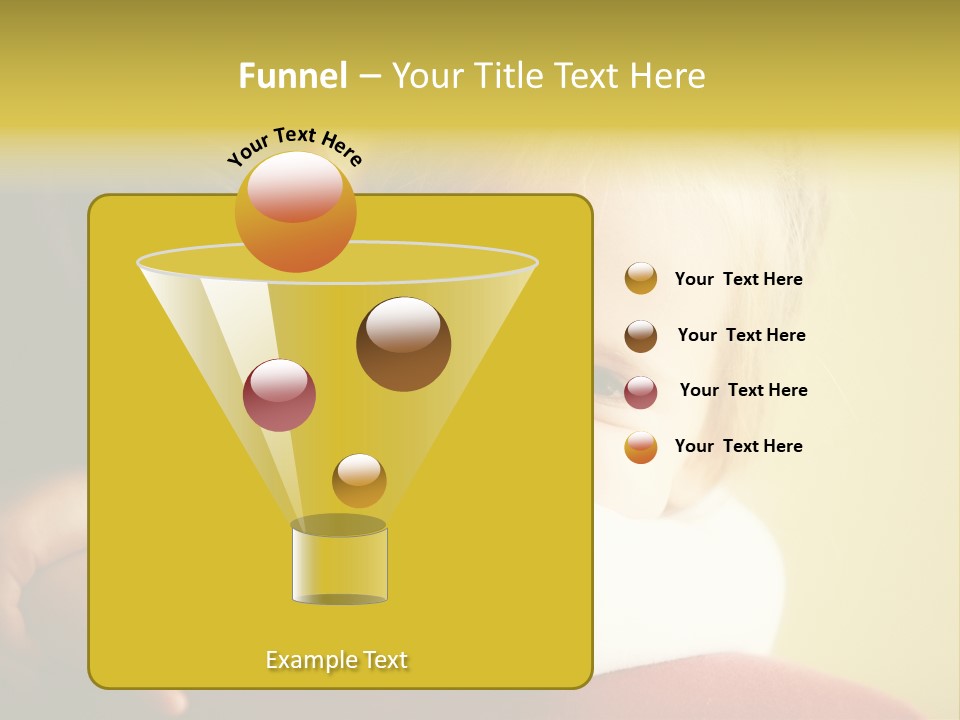 Funnel – Your Title Text Here

Your Text Here

Your Text Here

Your Text Here

Your Text Here

Your Text Here

Example Text